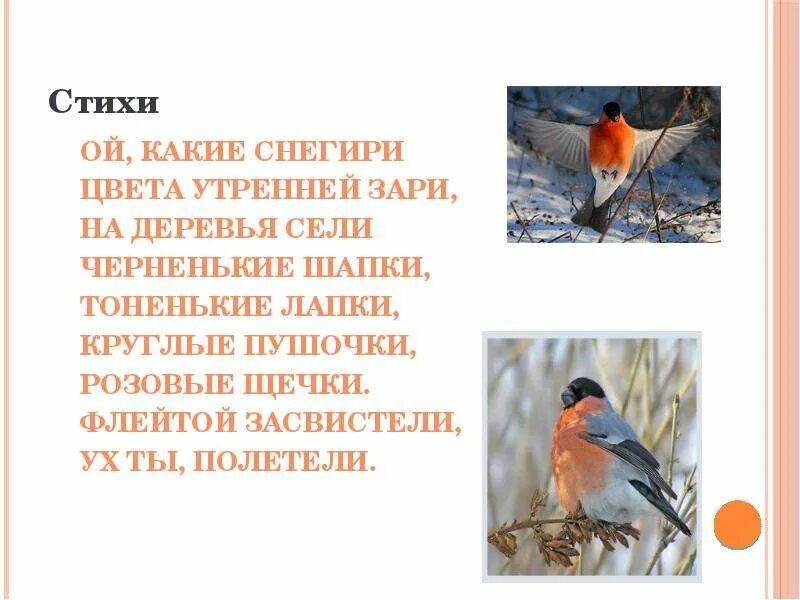 Стихи

ОЙ, КАКИЕ СНЕГИРИ
ЦВЕТА УТРЕННЕЙ ЗАРИ,
НА ДЕРЕВЬЯ СЕЛИ
ЧЕРНЕНЬКИЕ ШАПКИ,
ТОНЕНЬКИЕ ЛАПКИ,
КРУГЛЫЕ ПУШОЧКИ,
РОЗОВЫЕ ЩЕЧКИ.
ФЛЕЙТОЙ ЗАСВИСТЕЛИ,
УХ ТЫ, ПОЛЕТЕЛИ.